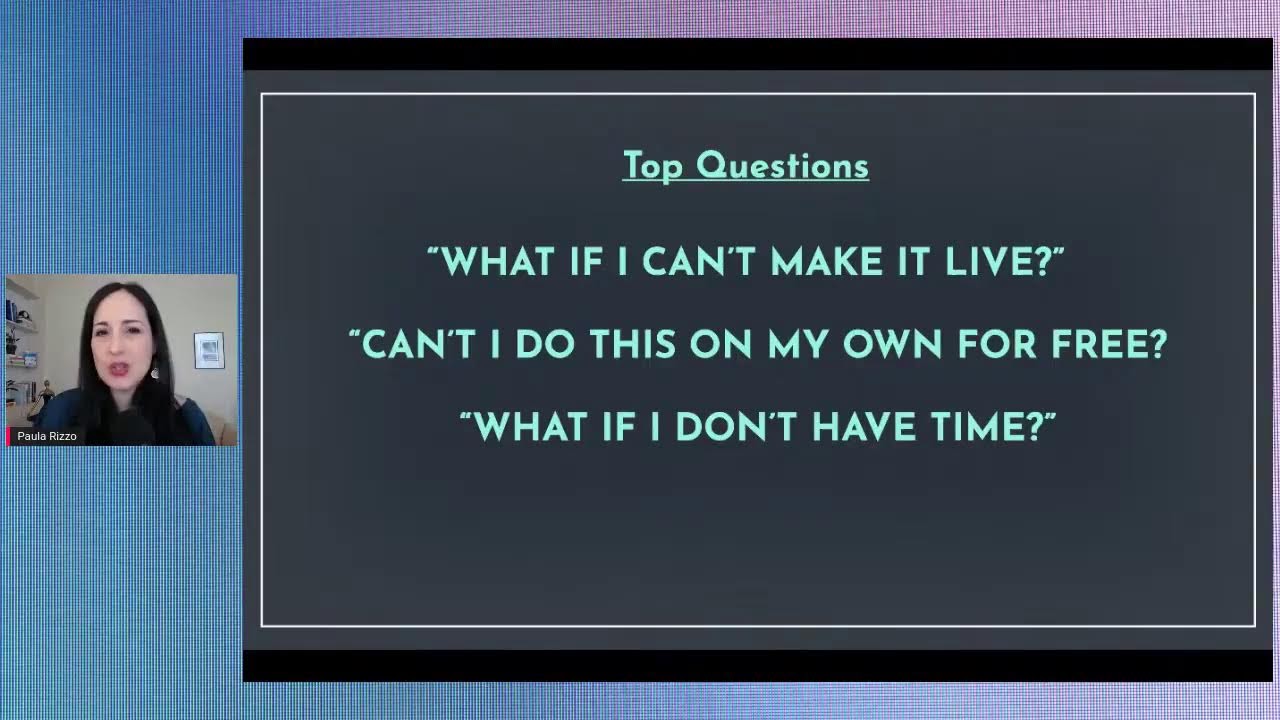 Paula Rizzo

Top Questions

"WHAT IF I CAN'T MAKE IT LIVE?"

"CAN'T I DO THIS ON MY OWN FOR FREE?

"WHAT IF I DON'T HAVE TIME?"